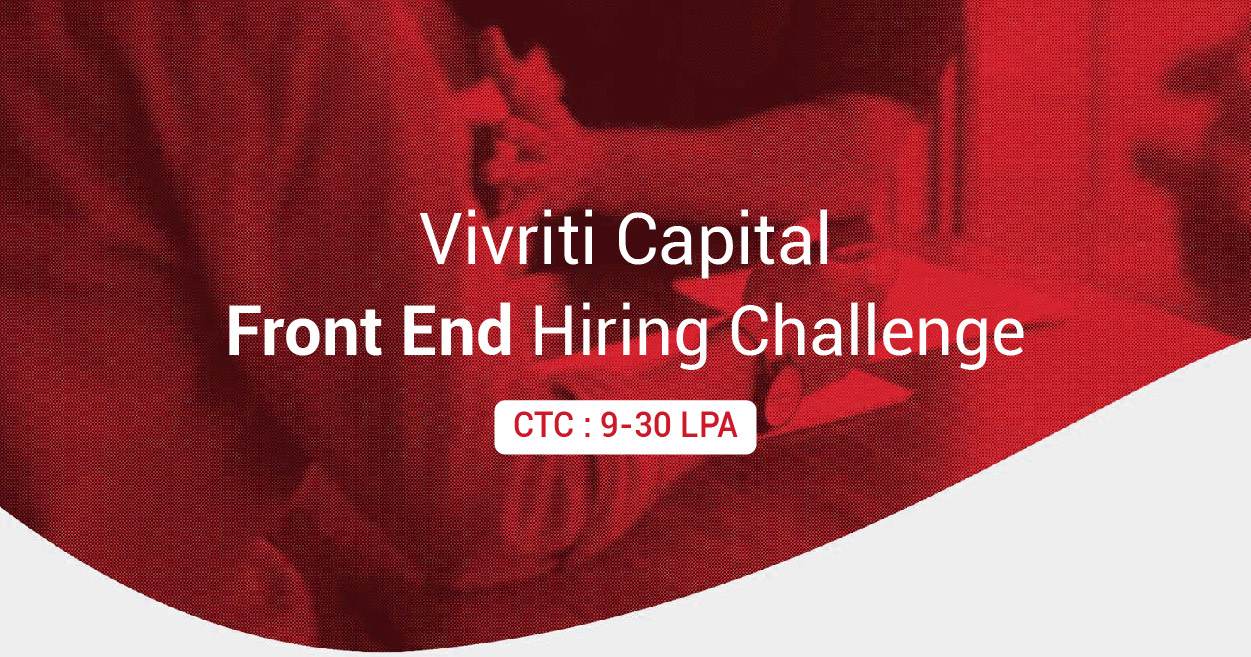 Vivriti Capital
Front End Hiring Challenge

CTC : 9-30 LPA